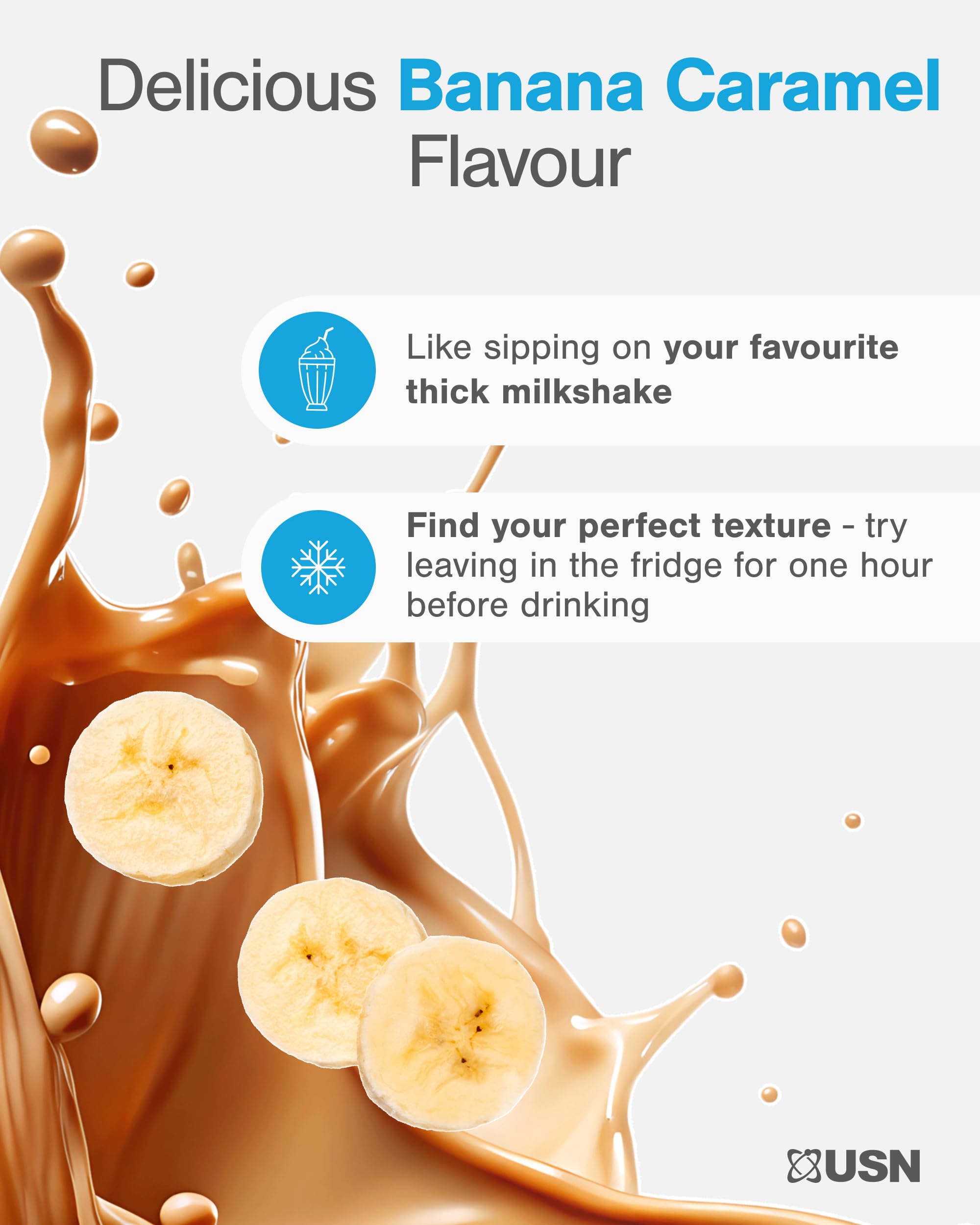 Delicious Banana Caramel Flavour

Like sipping on your favourite thick milkshake

Find your perfect texture - try leaving in the fridge for one hour before drinking

USN